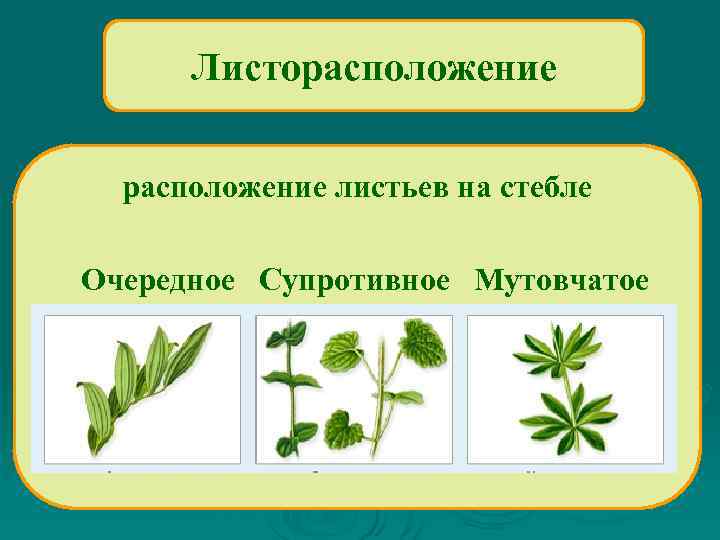 Листорасположение

расположение листьев на стебле

Очередное   Супротивное   Мутовчатое